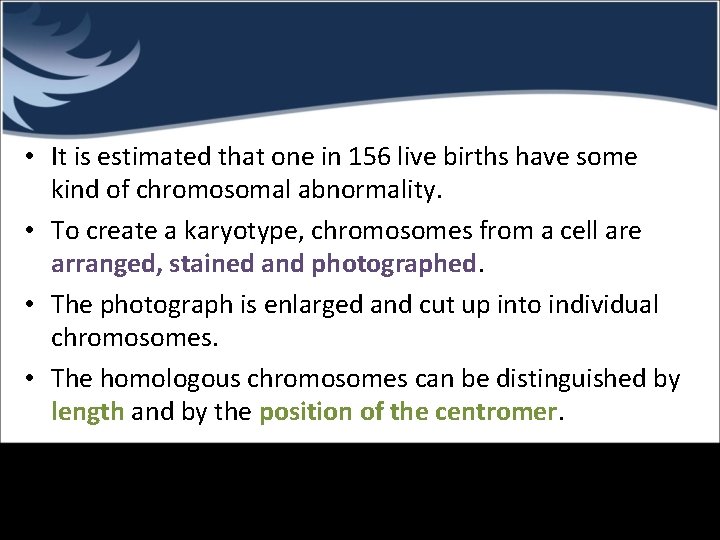 • It is estimated that one in 156 live births have some kind of chromosomal abnormality.

• To create a karyotype, chromosomes from a cell are arranged, stained and photographed.

• The photograph is enlarged and cut up into individual chromosomes.

• The homologous chromosomes can be distinguished by length and by the position of the centromer.